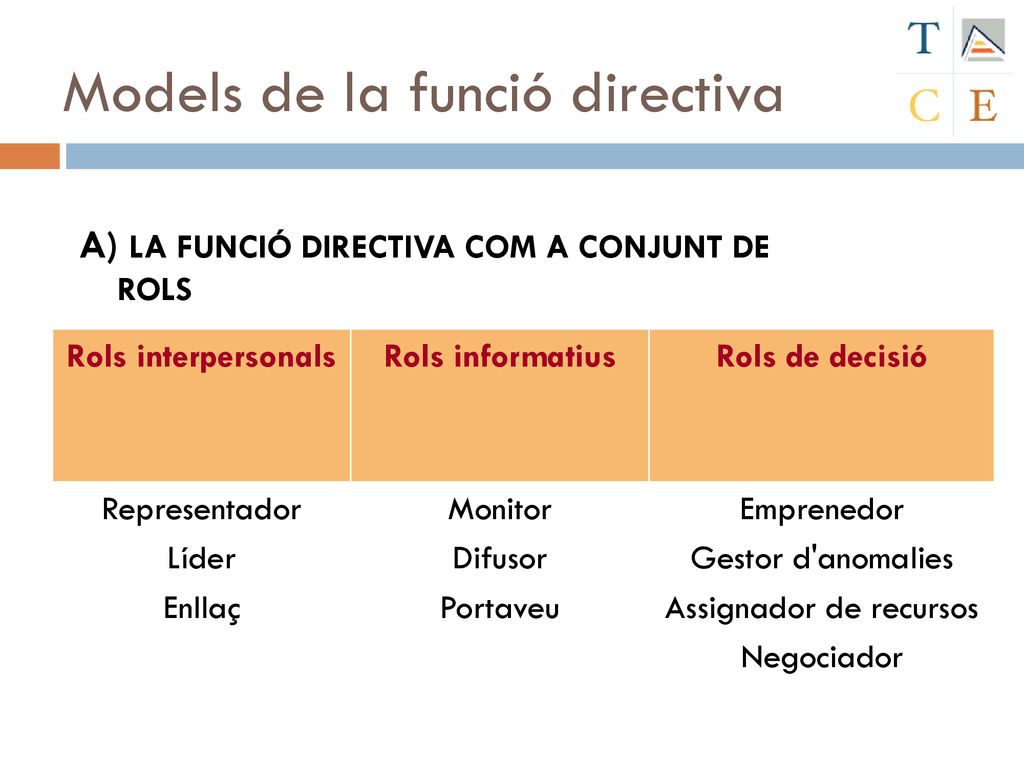 Models de la funció directiva

T
C E

A) LA FUNCIÓ DIRECTIVA COM A CONJUNT DE ROLS

| Rols interpersonals | Rols informatius | Rols de decisió |
|---|---|---|
| Representador | Monitor | Emprenedor |
| Líder | Difusor | Gestor d'anomalies |
| Enllaç | Portaveu | Assignador de recursos |
| | | Negociador |